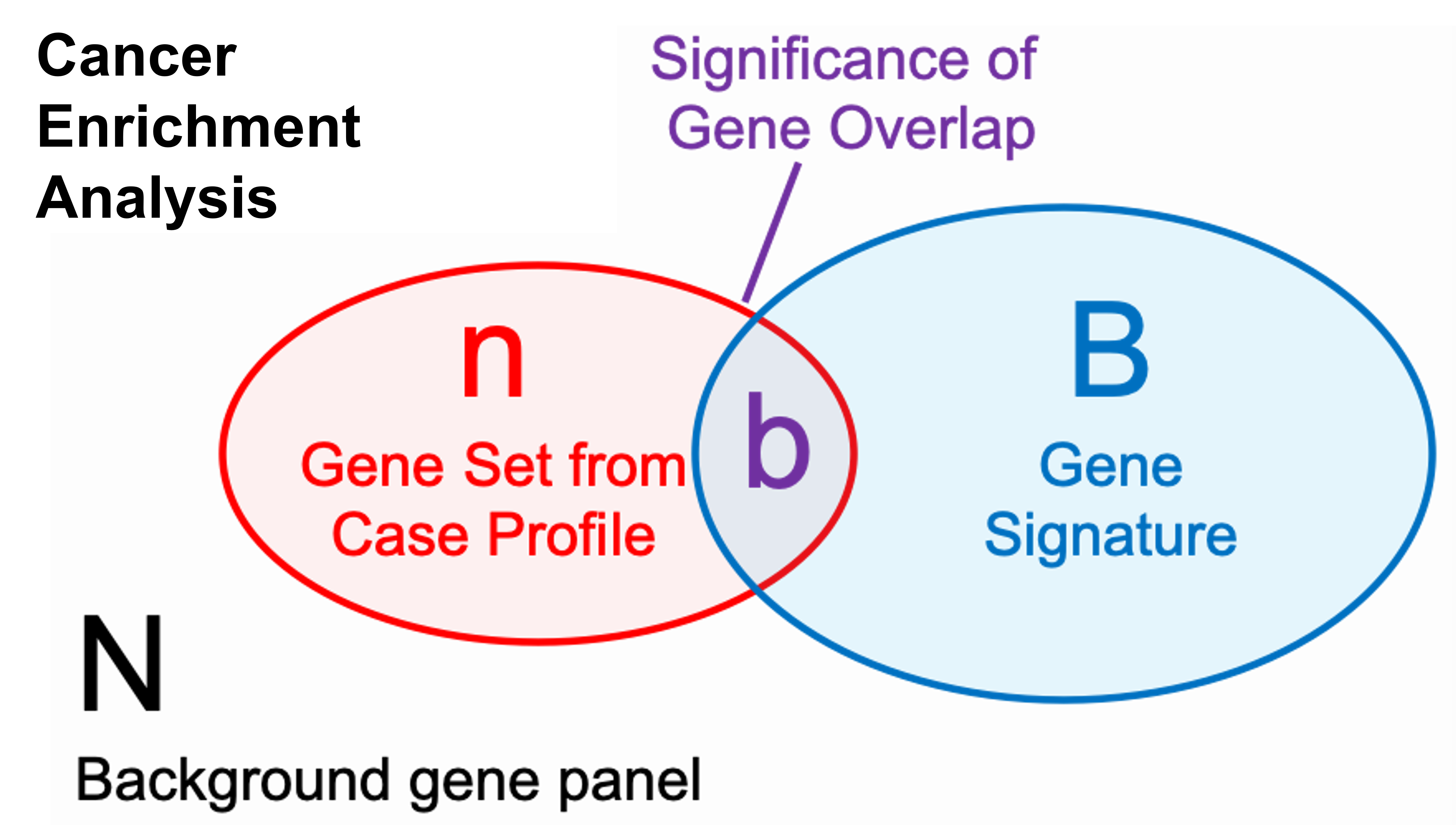 Cancer Enrichment Analysis

Significance of Gene Overlap

n

Gene Set from Case Profile

b

B

Gene Signature

N

Background gene panel